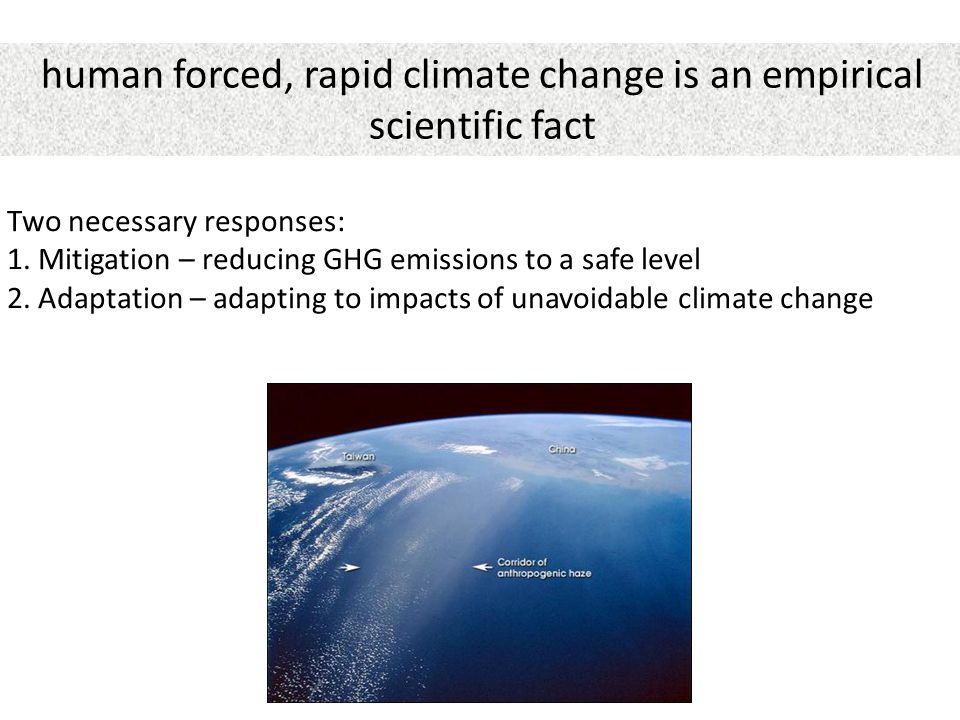 human forced, rapid climate change is an empirical scientific fact

Two necessary responses:
1. Mitigation – reducing GHG emissions to a safe level
2. Adaptation – adapting to impacts of unavoidable climate change

Taiwan

China

Corridor of anthropogenic haze